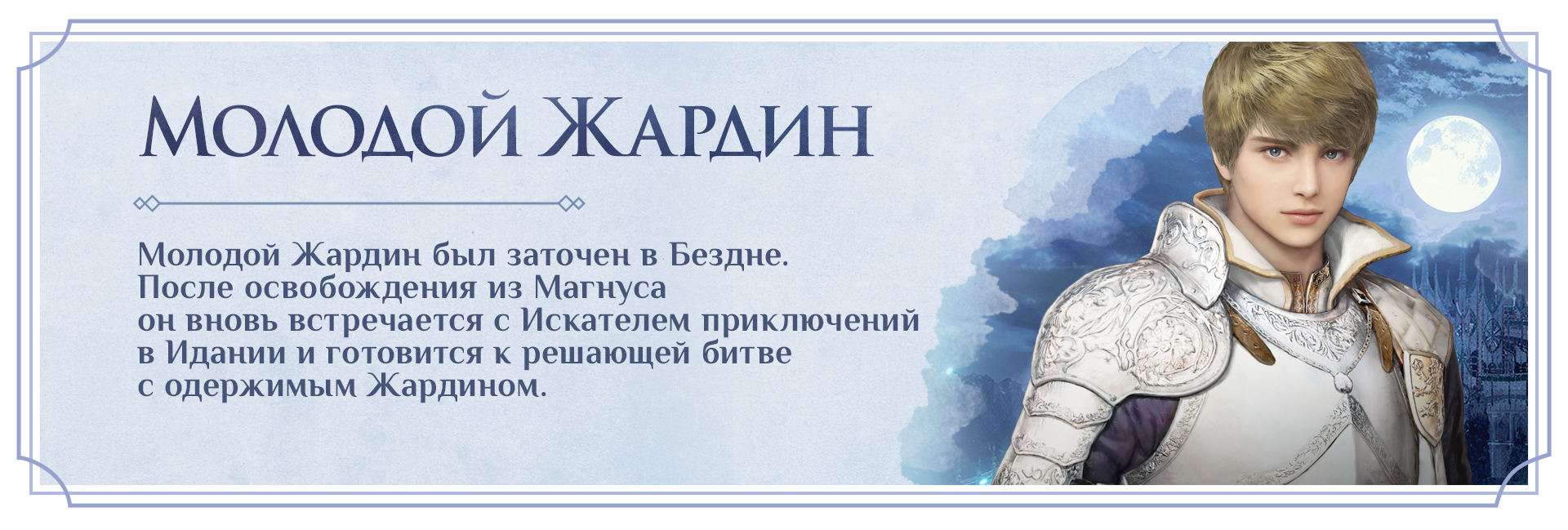 Молодой Жардин

Молодой Жардин был заточен в Бездне. После освобождения из Магнуса он вновь встречается с Искателем приключений в Идании и готовится к решающей битве с одержимым Жардином.